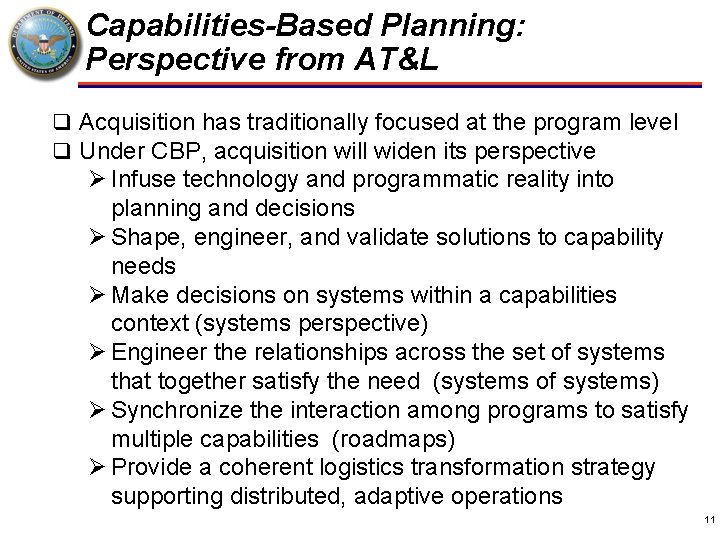 DEPARTMENT OF DEFENSE
UNITED STATES OF AMERICA

Capabilities-Based Planning: Perspective from AT&L

❑ Acquisition has traditionally focused at the program level
❑ Under CBP, acquisition will widen its perspective
➢ Infuse technology and programmatic reality into planning and decisions
➢ Shape, engineer, and validate solutions to capability needs
➢ Make decisions on systems within a capabilities context (systems perspective)
➢ Engineer the relationships across the set of systems that together satisfy the need (systems of systems)
➢ Synchronize the interaction among programs to satisfy multiple capabilities (roadmaps)
➢ Provide a coherent logistics transformation strategy supporting distributed, adaptive operations

11